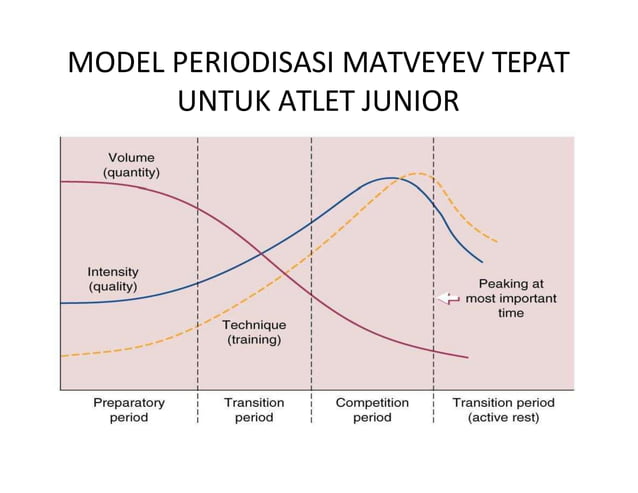 MODEL PERIODISASI MATVEYEV TEPAT UNTUK ATLET JUNIOR

Volume (quantity)

Intensity (quality)

Technique (training)

Peaking at most important time

Preparatory period

Transition period

Competition period

Transition period (active rest)